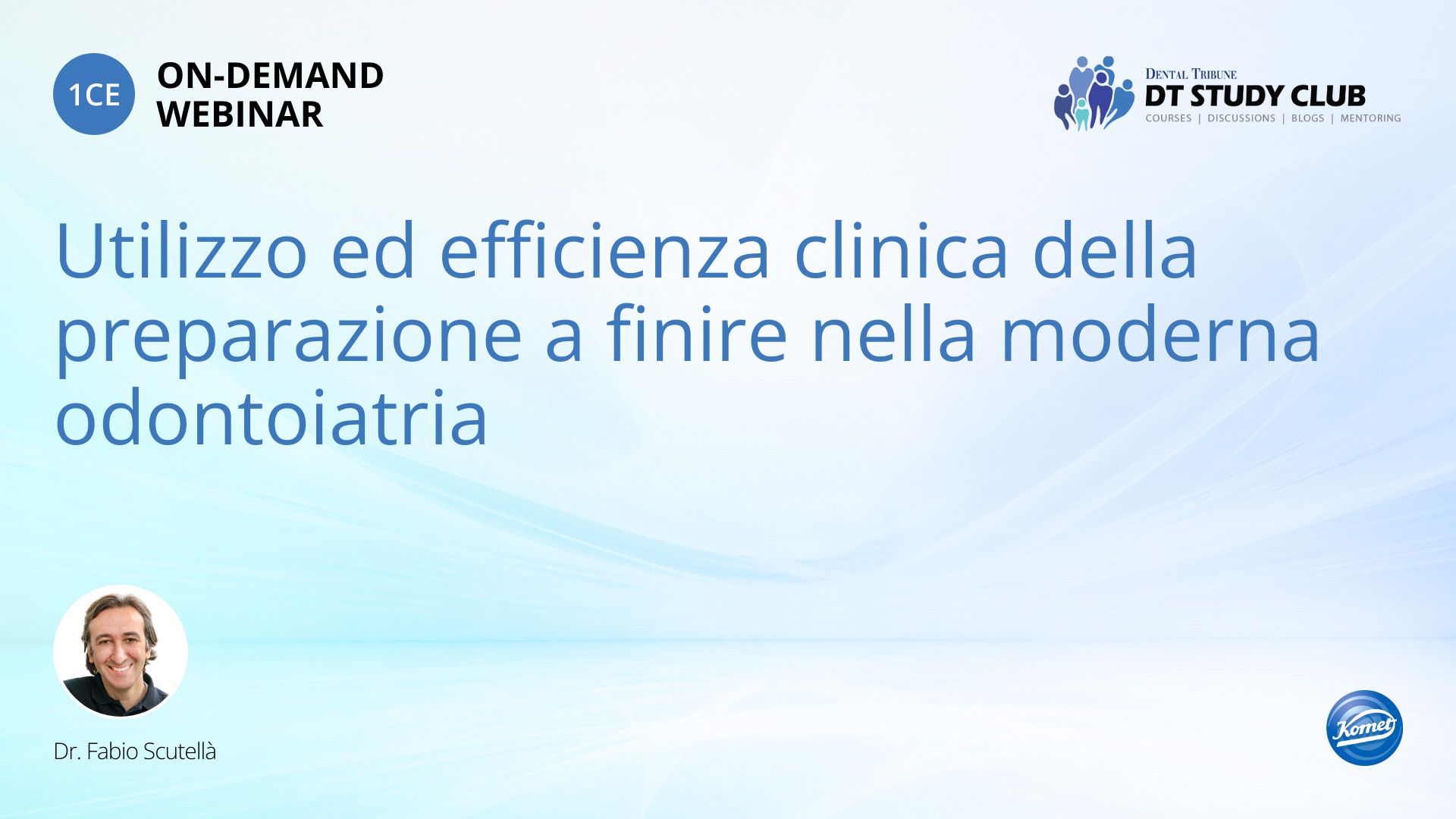 1CE ON-DEMAND WEBINAR

DENTAL TRIBUNE
DT STUDY CLUB
COURSES | DISCUSSIONS | BLOGS | MENTORING

Utilizzo ed efficienza clinica della preparazione a finire nella moderna odontoiatria

Dr. Fabio Scutellà

Komet